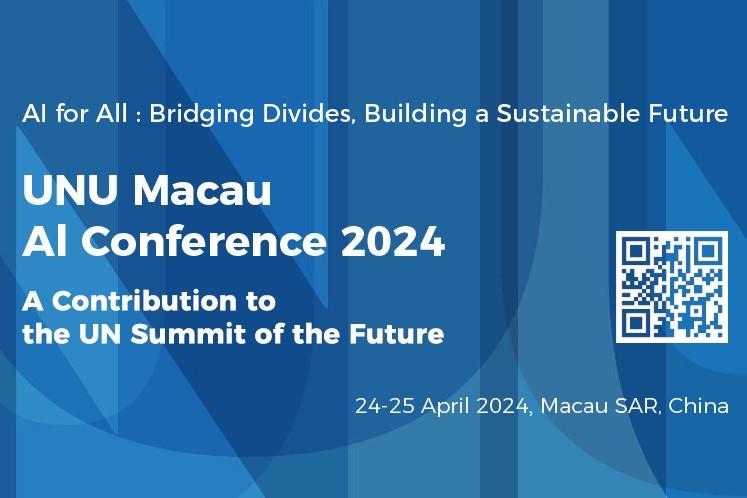 AI for All : Bridging Divides, Building a Sustainable Future

UNU Macau
AI Conference 2024

A Contribution to
the UN Summit of the Future

24-25 April 2024, Macau SAR, China